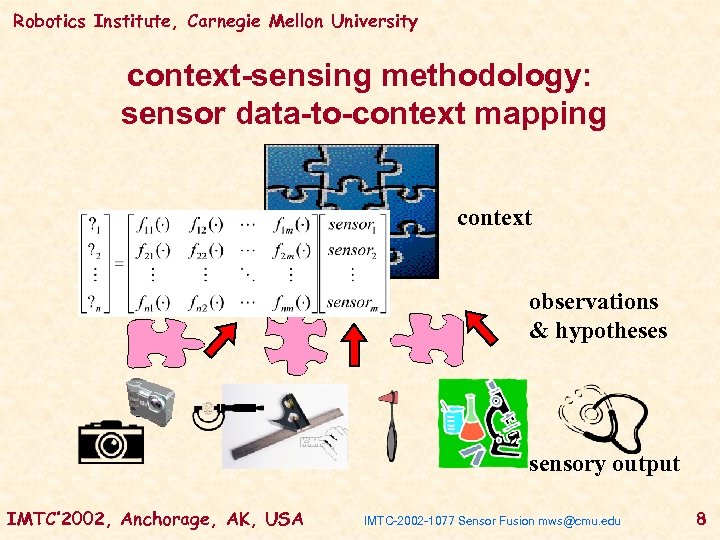 Robotics Institute, Carnegie Mellon University

context-sensing methodology: sensor data-to-context mapping

$\begin{bmatrix} ?_1 \\ ?_2 \\ \vdots \\ ?_n \end{bmatrix} = \begin{bmatrix} f_{11}(\cdot) & f_{12}(\cdot) & \cdots & f_{1m}(\cdot) \\ f_{21}(\cdot) & f_{22}(\cdot) & \cdots & f_{2m}(\cdot) \\ \vdots & \vdots & \ddots & \vdots \\ f_{n1}(\cdot) & f_{n2}(\cdot) & \cdots & f_{nm}(\cdot) \end{bmatrix} \begin{bmatrix} sensor_1 \\ sensor_2 \\ \vdots \\ sensor_m \end{bmatrix}$

context

observations & hypotheses

sensory output

IMTC'2002, Anchorage, AK, USA

IMTC-2002-1077 Sensor Fusion mws@cmu.edu

8